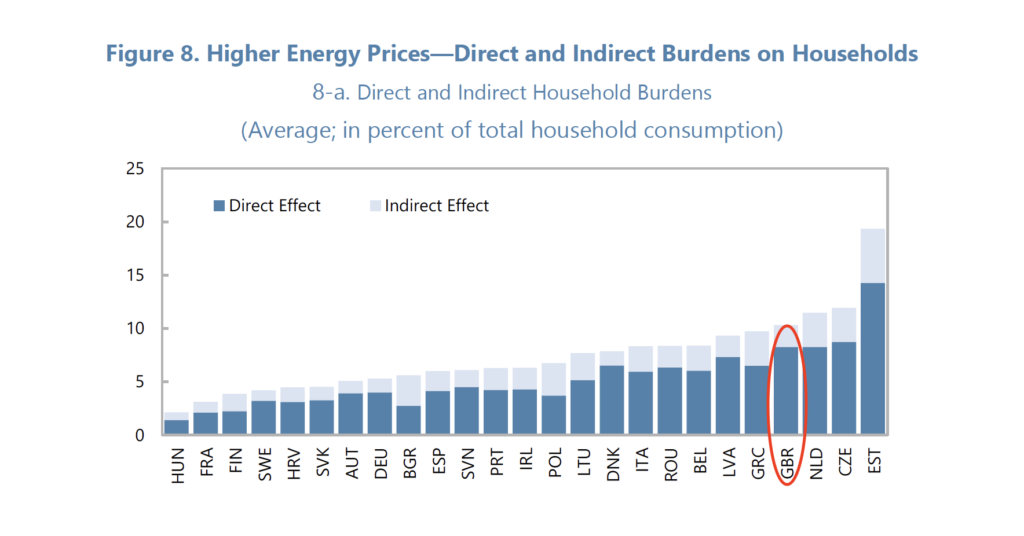 Figure 8. Higher Energy Prices—Direct and Indirect Burdens on Households

8-a. Direct and Indirect Household Burdens

(Average; in percent of total household consumption)

25
20
15
10
5
0

Direct Effect
Indirect Effect

HUN
FRA
FIN
SWE
HRV
SVK
AUT
DEU
BGR
ESP
SVN
PRT
IRL
POL
LTU
DNK
ITA
ROU
BEL
LVA
GRC
GBR
NLD
CZE
EST